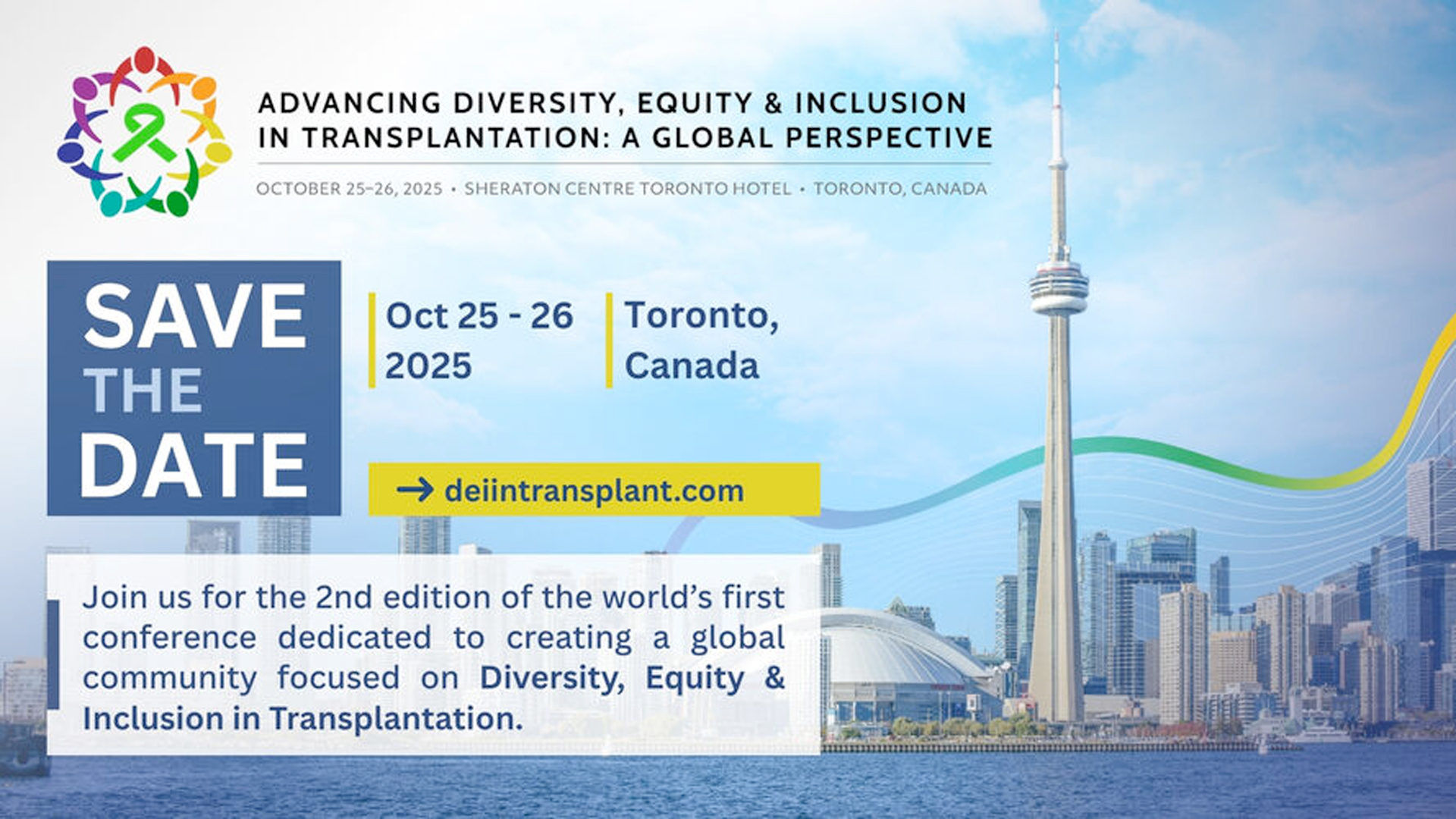 ADVANCING DIVERSITY, EQUITY & INCLUSION IN TRANSPLANTATION: A GLOBAL PERSPECTIVE

OCTOBER 25–26, 2025 • SHERATON CENTRE TORONTO HOTEL • TORONTO, CANADA

SAVE THE DATE

Oct 25 - 26 2025

Toronto, Canada

→ deiintransplant.com

Join us for the 2nd edition of the world's first conference dedicated to creating a global community focused on Diversity, Equity & Inclusion in Transplantation.